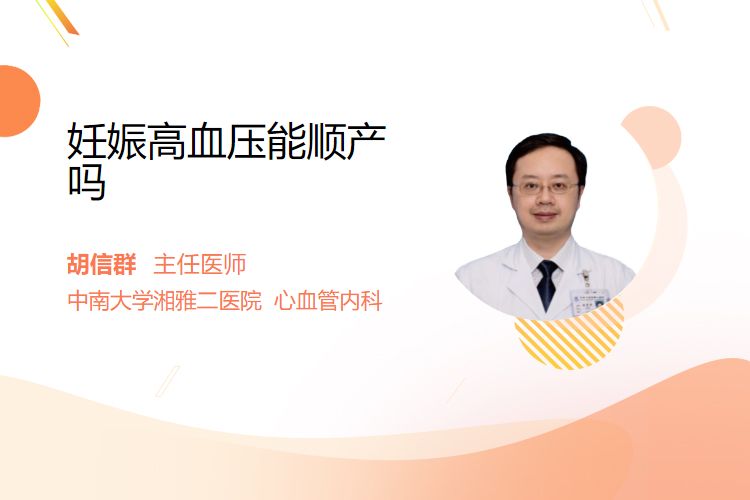 妊娠高血压能顺产吗

胡信群 主任医师
中南大学湘雅二医院 心血管内科